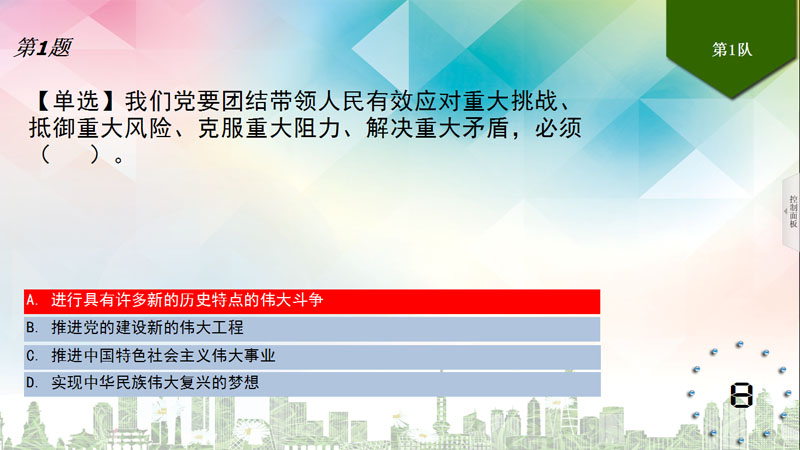 第1题

第1队

【单选】我们党要团结带领人民有效应对重大挑战、抵御重大风险、克服重大阻力、解决重大矛盾，必须（　）。

控制面板

A. 进行具有许多新的历史特点的伟大斗争
B. 推进党的建设新的伟大工程
C. 推进中国特色社会主义伟大事业
D. 实现中华民族伟大复兴的梦想

8